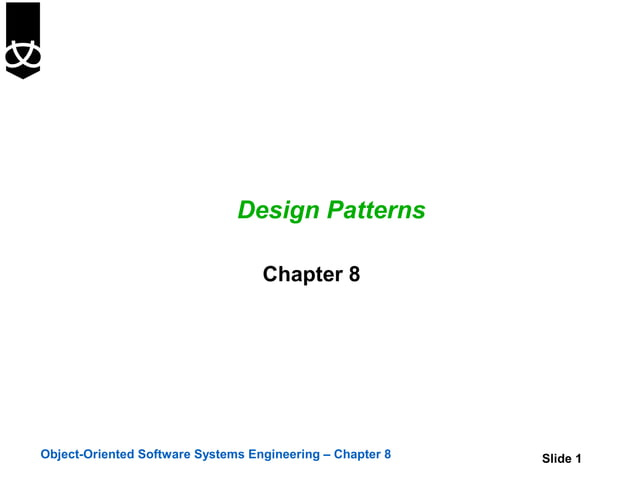 Design Patterns

Chapter 8

Object-Oriented Software Systems Engineering – Chapter 8

Slide 1